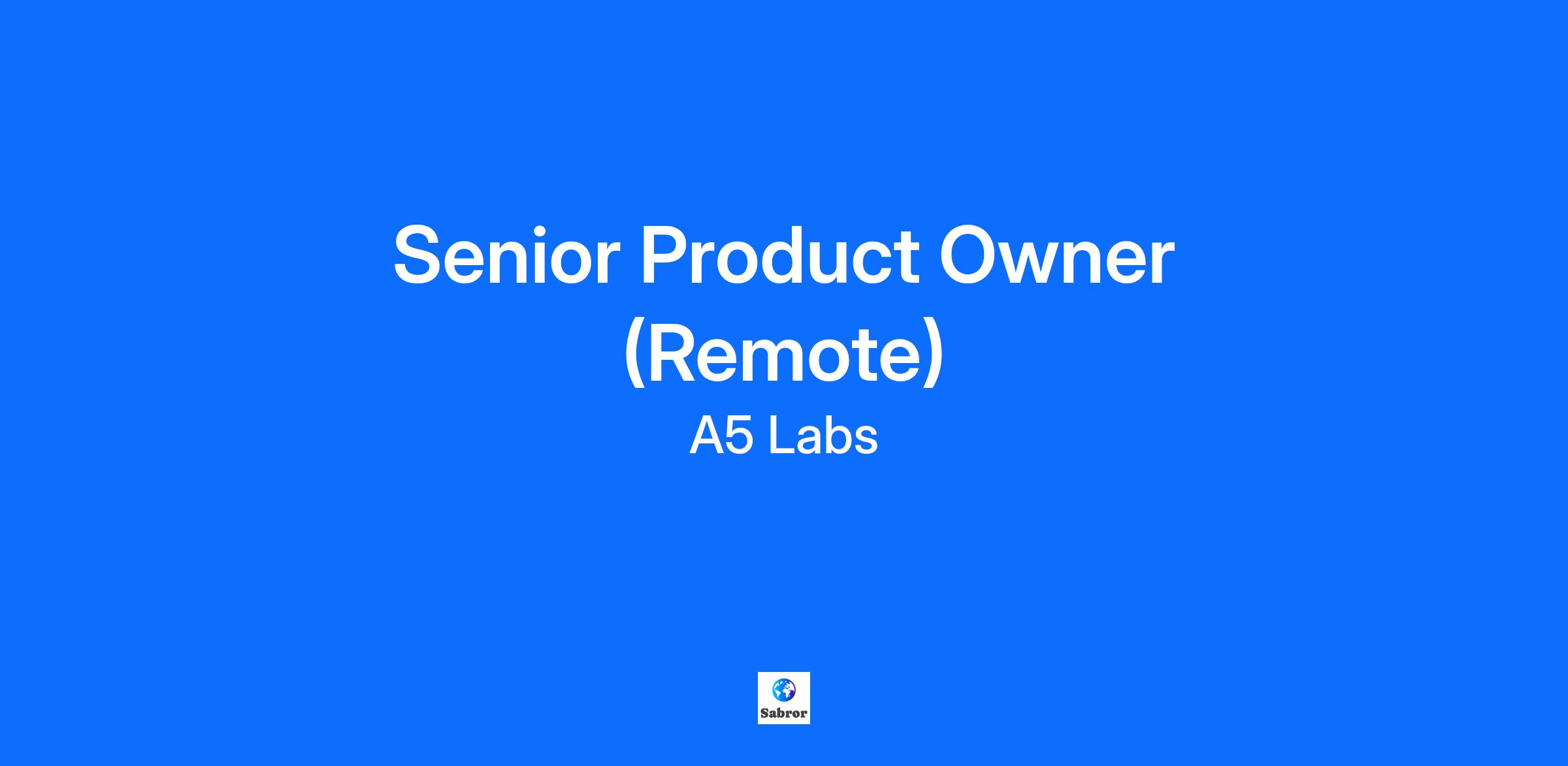 Senior Product Owner (Remote)

A5 Labs

Sabror